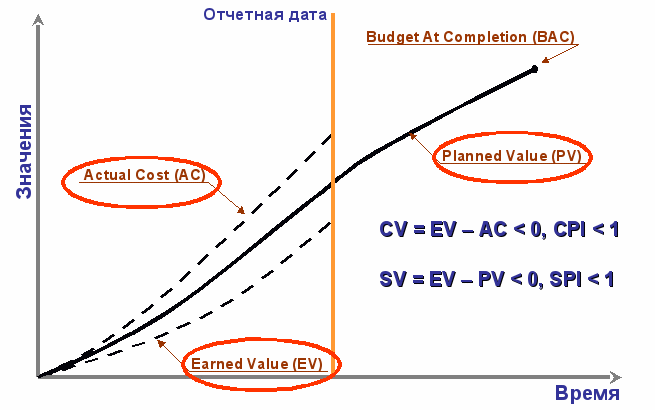 Отчетная дата

Budget At Completion (BAC)

Значения

Actual Cost (AC)

Planned Value (PV)

CV = EV – AC < 0, CPI < 1

SV = EV – PV < 0, SPI < 1

Earned Value (EV)

Время